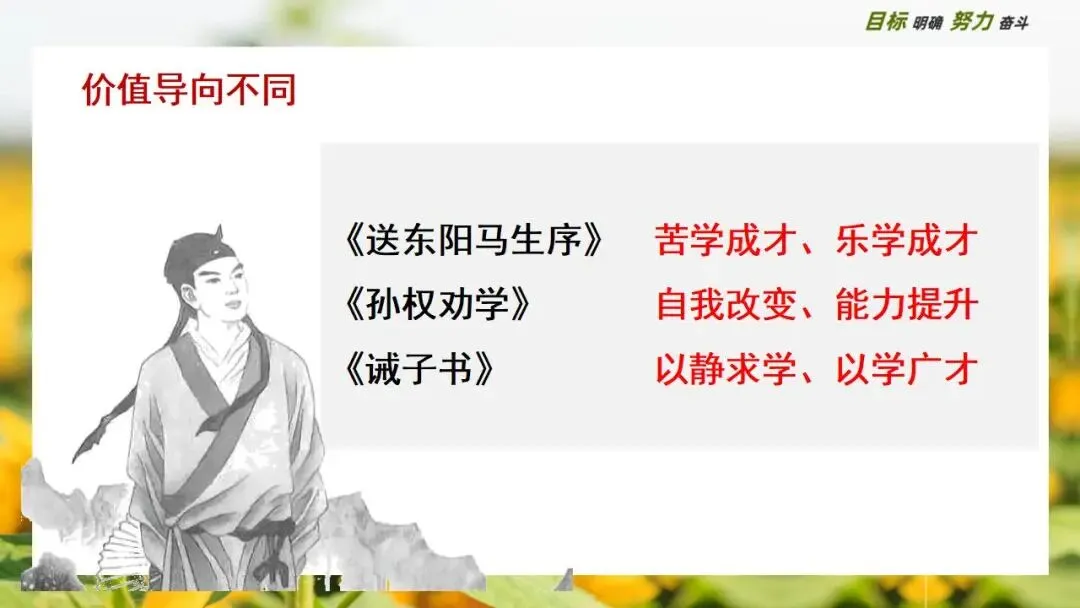 目标 明确 努力 奋斗

价值导向不同

《送东阳马生序》 苦学成才、乐学成才
《孙权劝学》 自我改变、能力提升
《诫子书》 以静求学、以学广才